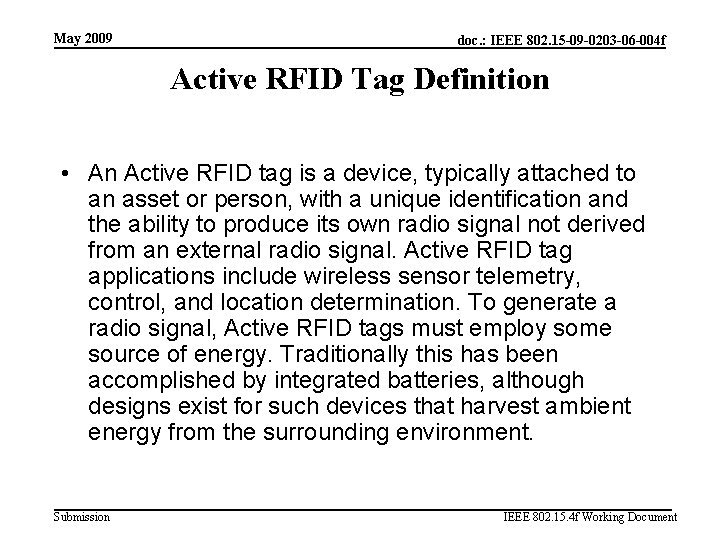 May 2009

doc.: IEEE 802.15-09-0203-06-004f

Active RFID Tag Definition

• An Active RFID tag is a device, typically attached to an asset or person, with a unique identification and the ability to produce its own radio signal not derived from an external radio signal. Active RFID tag applications include wireless sensor telemetry, control, and location determination. To generate a radio signal, Active RFID tags must employ some source of energy. Traditionally this has been accomplished by integrated batteries, although designs exist for such devices that harvest ambient energy from the surrounding environment.

Submission

IEEE 802.15.4f Working Document